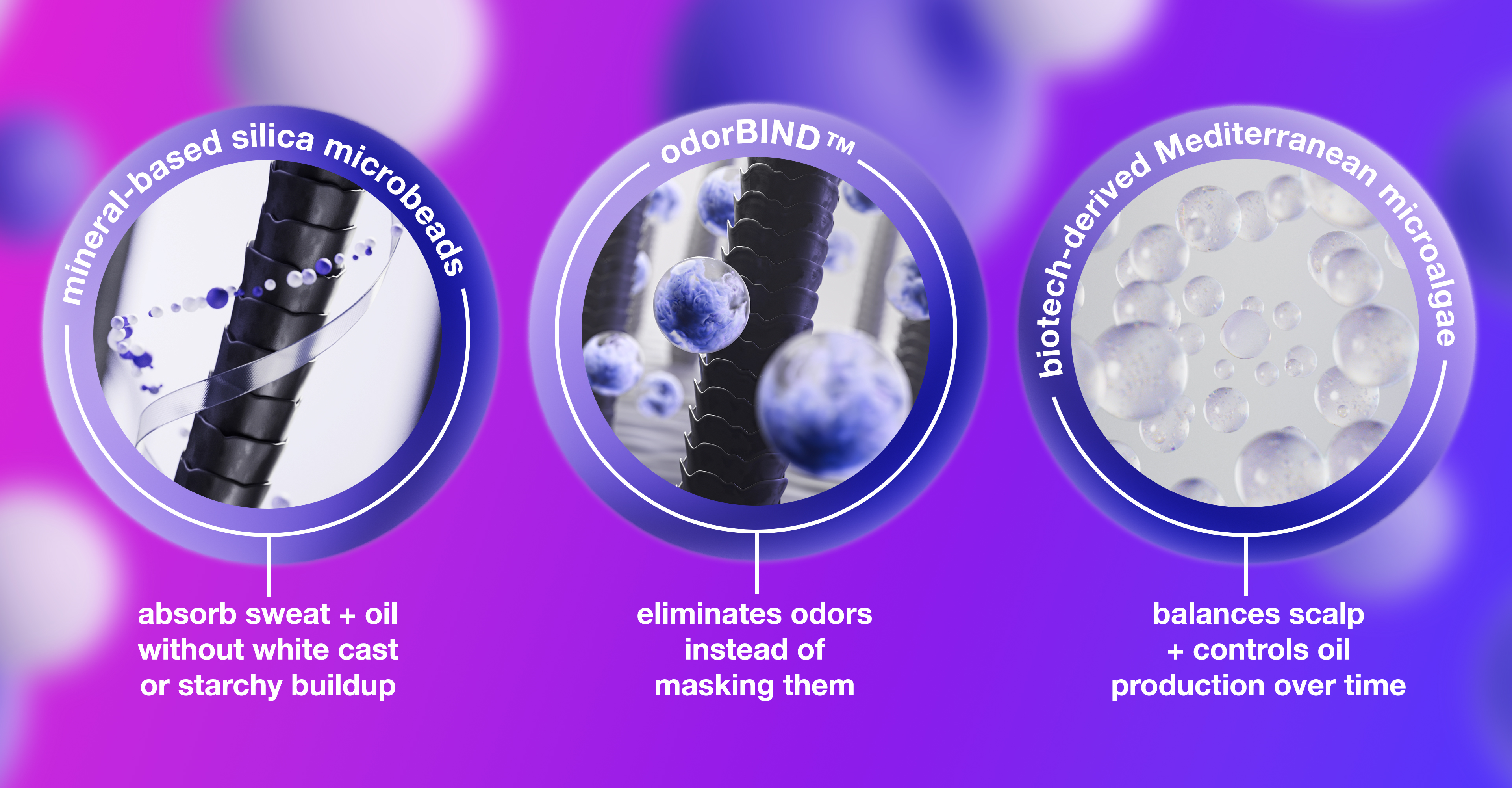 mineral-based silica microbeads

absorb sweat + oil without white cast or starchy buildup

odorBIND™

eliminates odors instead of masking them

biotech-derived Mediterranean microalgae

balances scalp + controls oil production over time